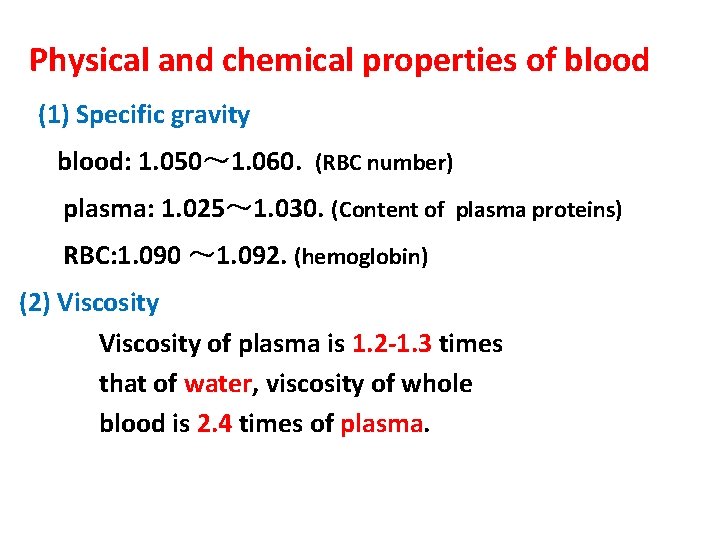 Physical and chemical properties of blood

(1) Specific gravity

blood: 1.050～1.060. (RBC number)

plasma: 1.025～1.030. (Content of plasma proteins)

RBC:1.090 ～1.092. (hemoglobin)

(2) Viscosity

Viscosity of plasma is 1.2-1.3 times that of water, viscosity of whole blood is 2.4 times of plasma.